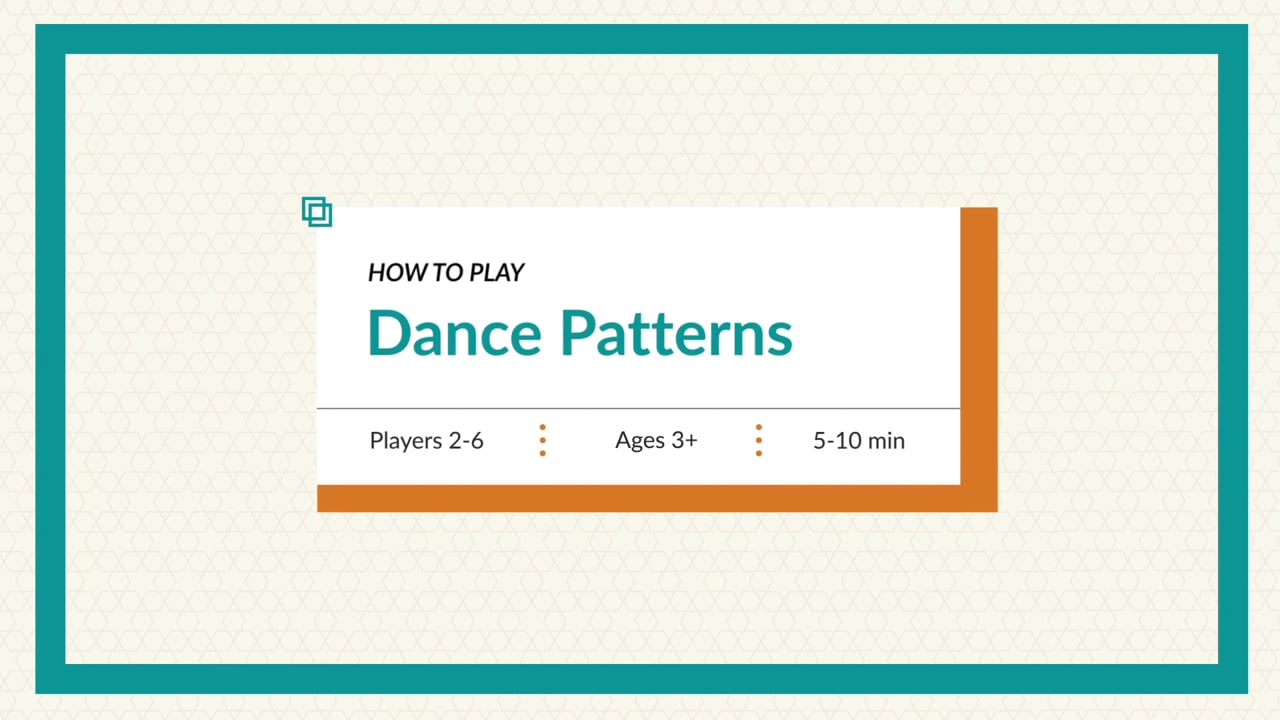 HOW TO PLAY

Dance Patterns

Players 2-6 Ages 3+ 5-10 min